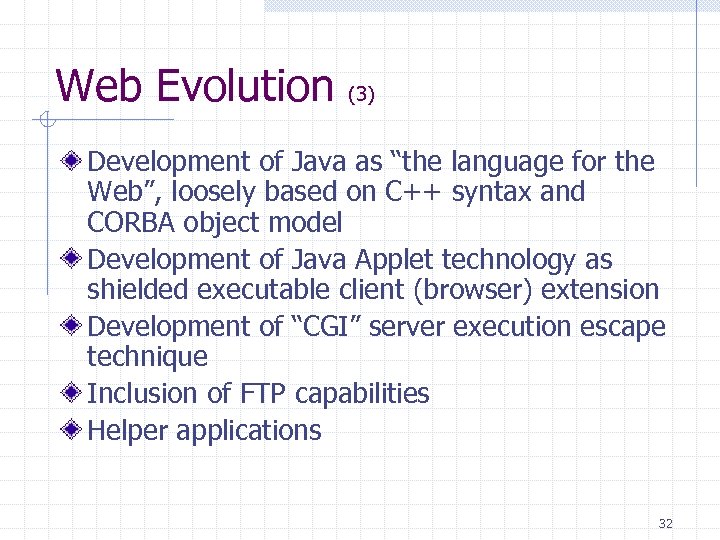 Web Evolution (3)

Development of Java as “the language for the Web”, loosely based on C++ syntax and CORBA object model

Development of Java Applet technology as shielded executable client (browser) extension

Development of “CGI” server execution escape technique

Inclusion of FTP capabilities

Helper applications

32